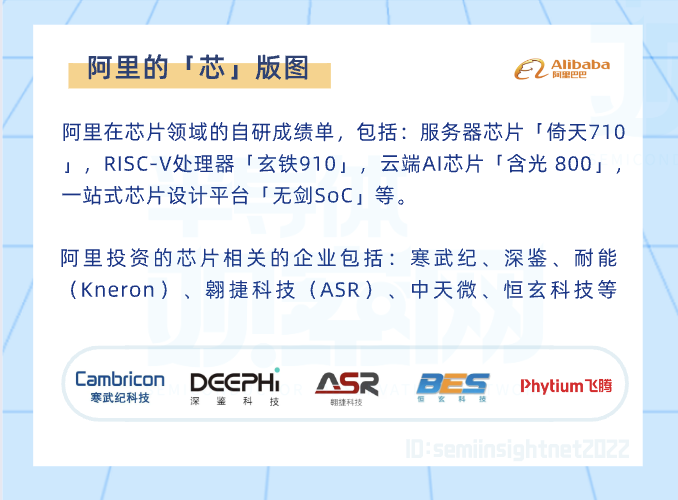 阿里的「芯」版图

Alibaba 阿里巴巴

阿里在芯片领域的自研成绩单，包括：服务器芯片「倚天710」，RISC-V处理器「玄铁910」，云端AI芯片「含光 800」，一站式芯片设计平台「无剑SoC」等。

阿里投资的芯片相关的企业包括：寒武纪、深鉴、耐能（Kneron）、翱捷科技（ASR）、中天微、恒玄科技等

Cambricon 寒武纪科技

DEEPHi 深鉴科技

ASR 翱捷科技

BES 恒玄科技

Phytium飞腾

ID:semiinsightnet2022